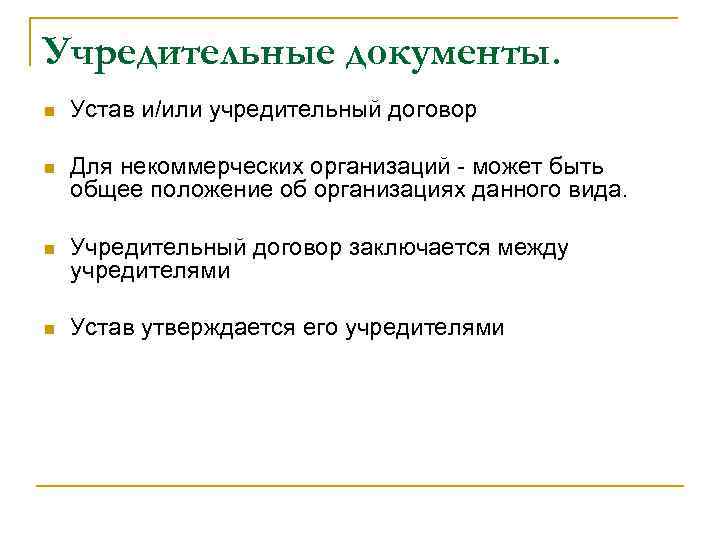 Учредительные документы.

Устав и/или учредительный договор

Для некоммерческих организаций - может быть общее положение об организациях данного вида.

Учредительный договор заключается между учредителями

Устав утверждается его учредителями